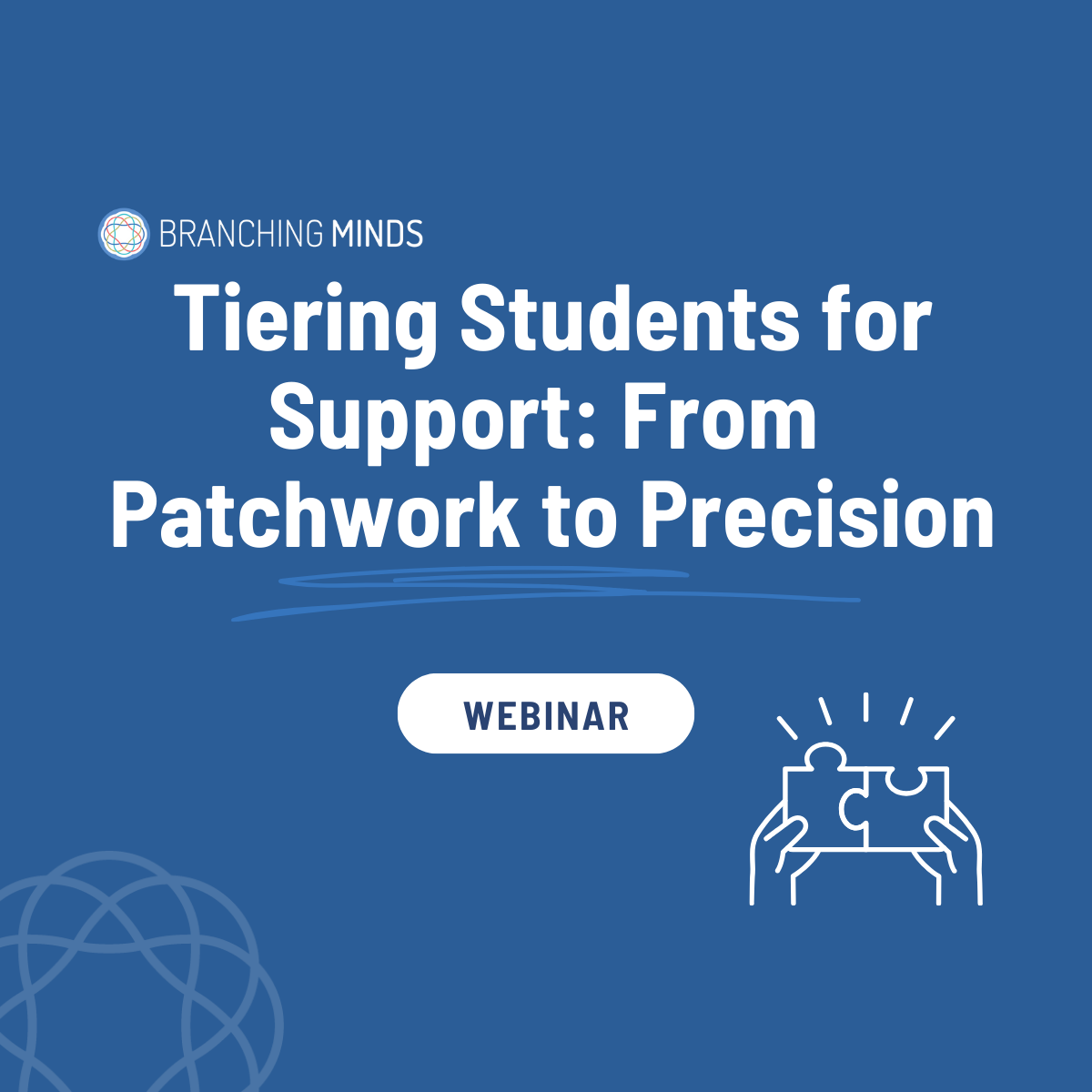 BRANCHING MINDS

Tiering Students for Support: From Patchwork to Precision

WEBINAR